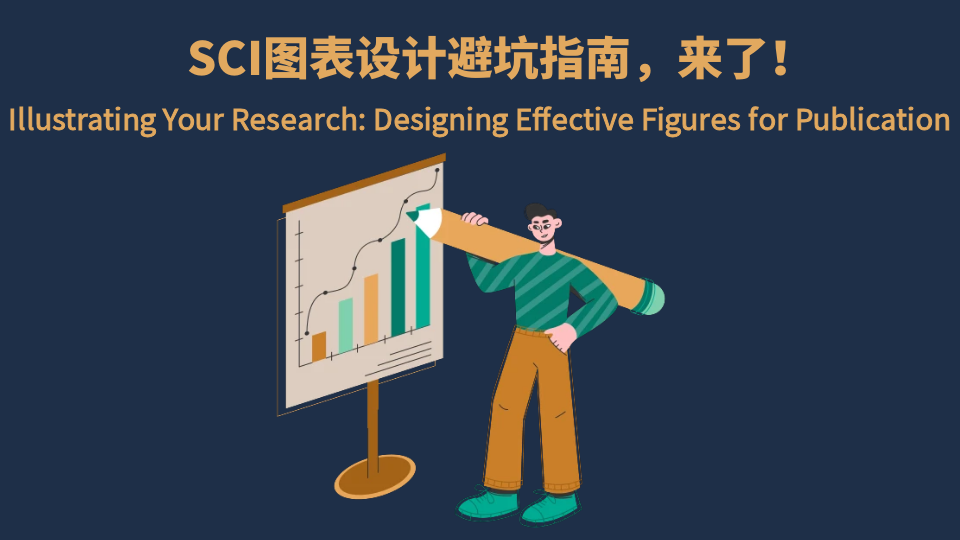 SCI图表设计避坑指南，来了！

Illustrating Your Research: Designing Effective Figures for Publication